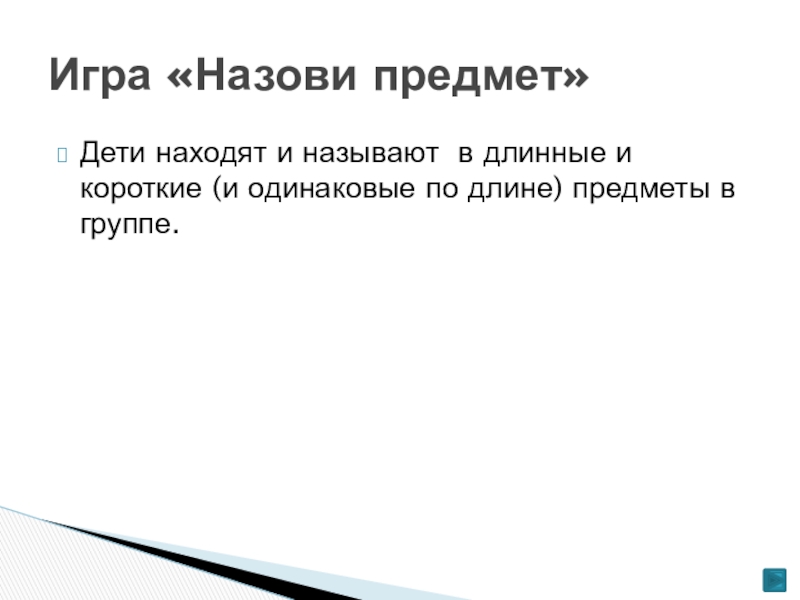 Игра «Назови предмет»

Дети находят и называют в длинные и короткие (и одинаковые по длине) предметы в группе.